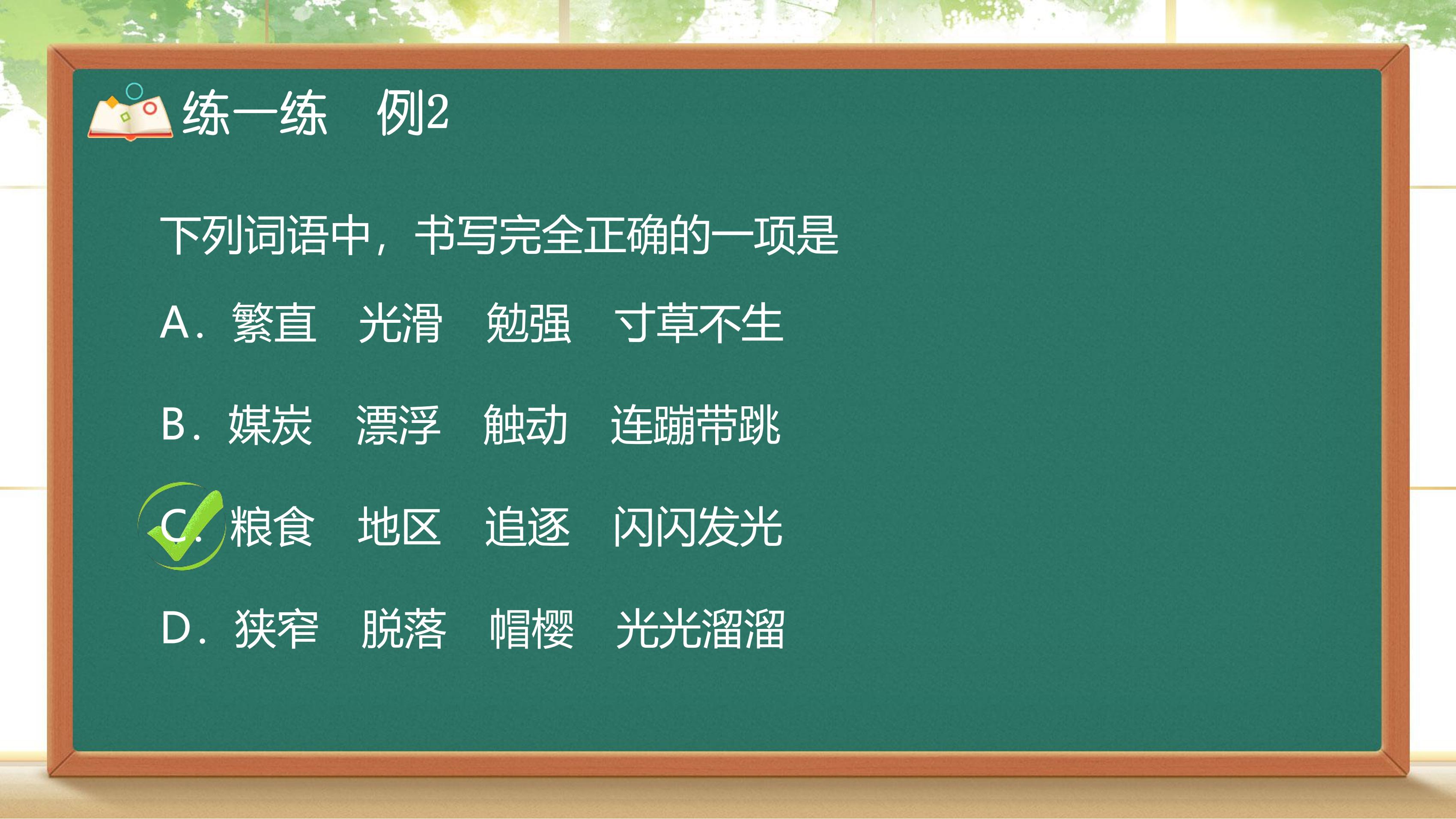 练一练　例2

下列词语中，书写完全正确的一项是

A．繁直　光滑　勉强　寸草不生

B．媒炭　漂浮　触动　连蹦带跳

C．粮食　地区　追逐　闪闪发光

D．狭窄　脱落　帽樱　光光溜溜